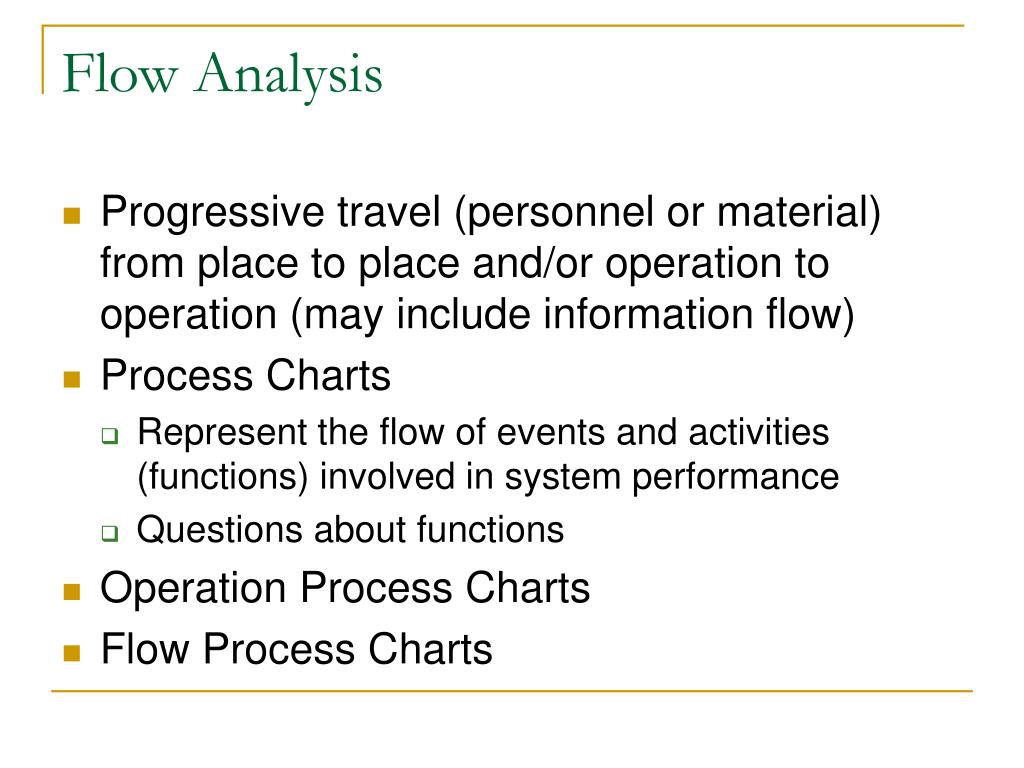 Flow Analysis

- Progressive travel (personnel or material) from place to place and/or operation to operation (may include information flow)
- Process Charts
  - Represent the flow of events and activities (functions) involved in system performance
  - Questions about functions
- Operation Process Charts
- Flow Process Charts